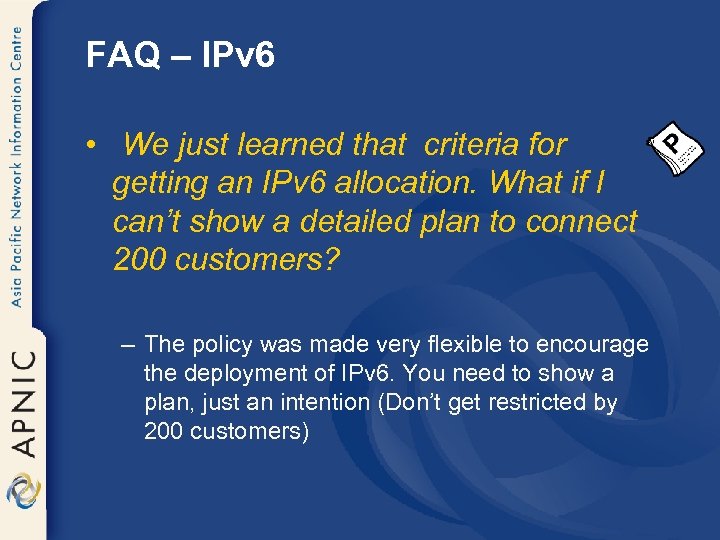 Asia Pacific Network Information Centre

APNIC

FAQ – IPv6

P

• We just learned that criteria for getting an IPv6 allocation. What if I can't show a detailed plan to connect 200 customers?

– The policy was made very flexible to encourage the deployment of IPv6. You need to show a plan, just an intention (Don't get restricted by 200 customers)